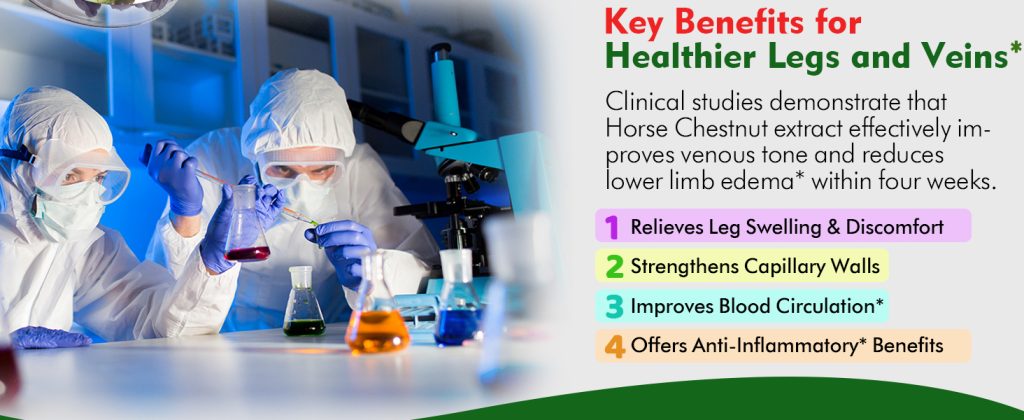 Key Benefits for Healthier Legs and Veins*

Clinical studies demonstrate that Horse Chestnut extract effectively improves venous tone and reduces lower limb edema* within four weeks.

1 Relieves Leg Swelling & Discomfort

2 Strengthens Capillary Walls

3 Improves Blood Circulation*

4 Offers Anti-Inflammatory* Benefits